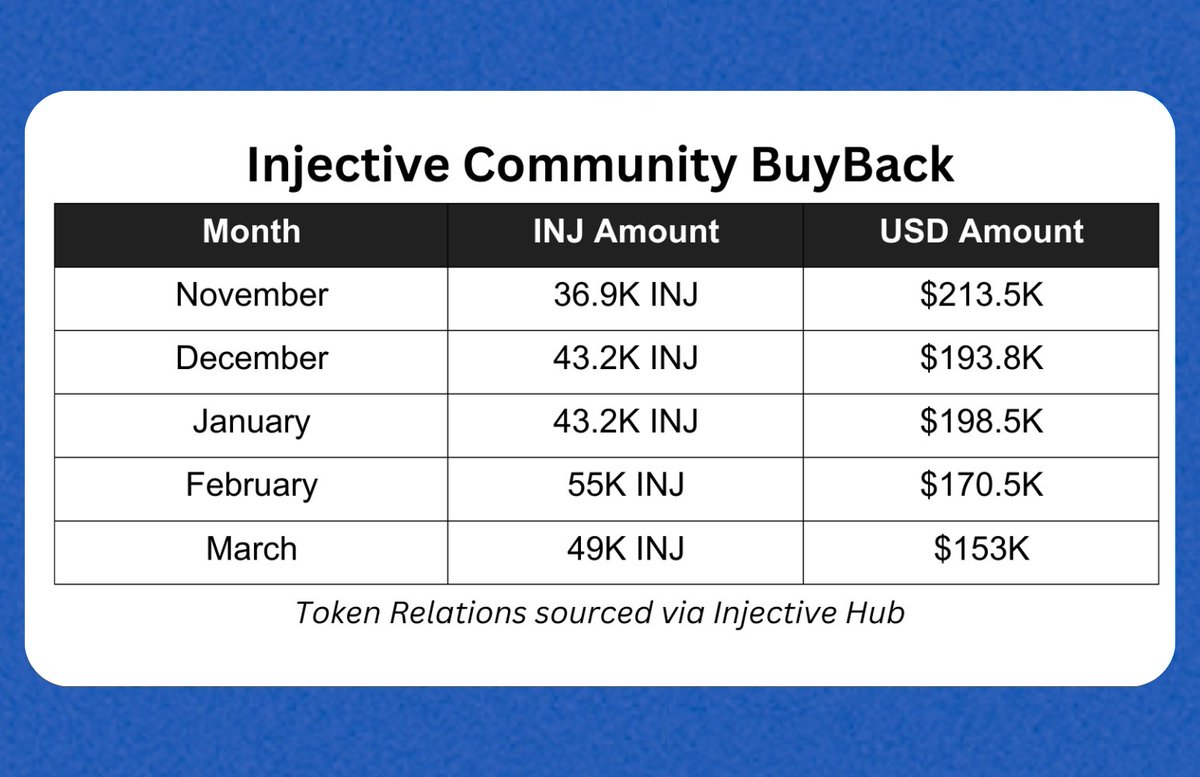 Injective Community BuyBack

| Month | INJ Amount | USD Amount |
|---|---|---|
| November | 36.9K INJ | \$213.5K |
| December | 43.2K INJ | \$193.8K |
| January | 43.2K INJ | \$198.5K |
| February | 55K INJ | \$170.5K |
| March | 49K INJ | \$153K |

Token Relations sourced via Injective Hub